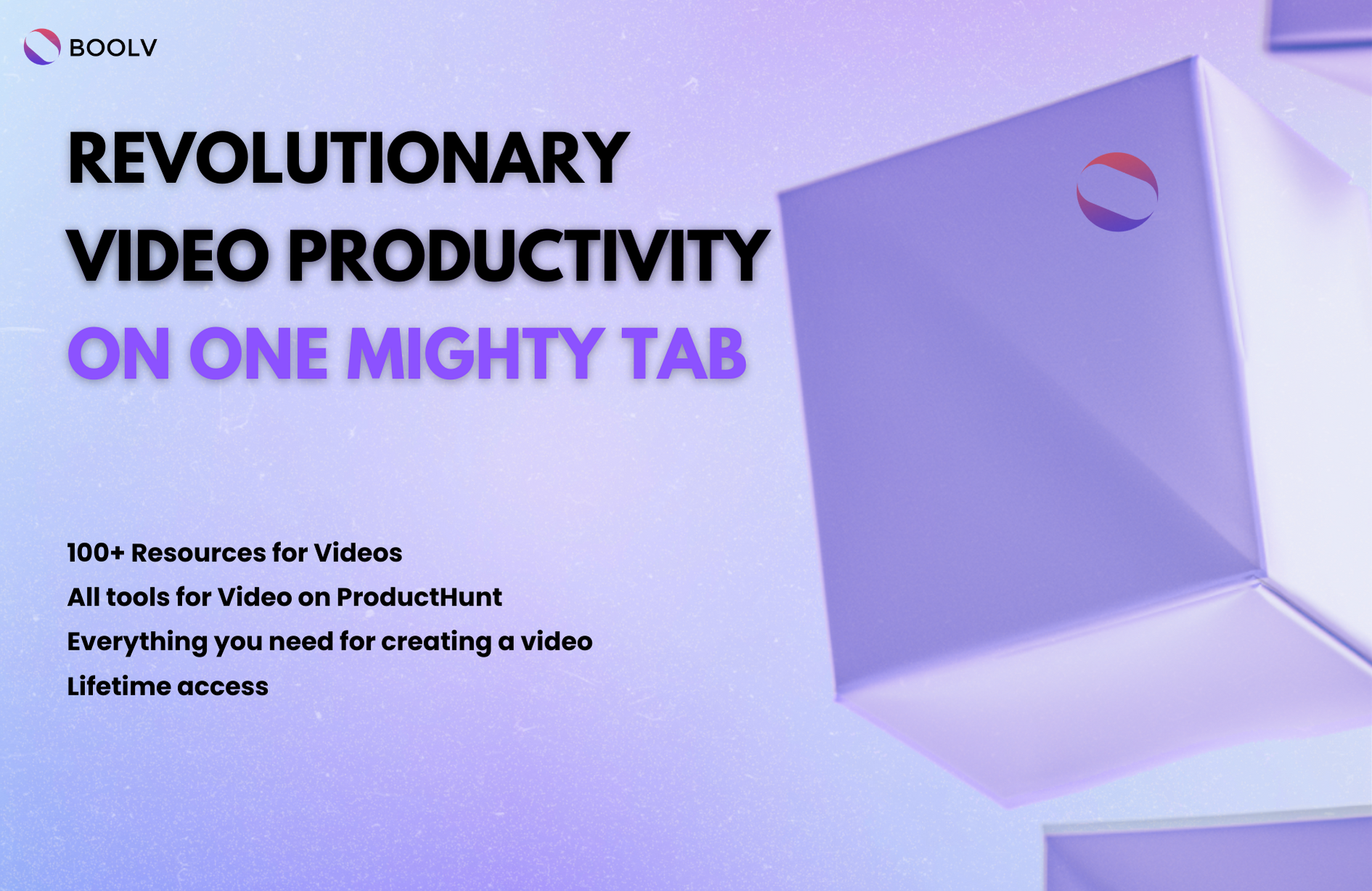 BOOLV

REVOLUTIONARY VIDEO PRODUCTIVITY ON ONE MIGHTY TAB

100+ Resources for Videos
All tools for Video on ProductHunt
Everything you need for creating a video
Lifetime access